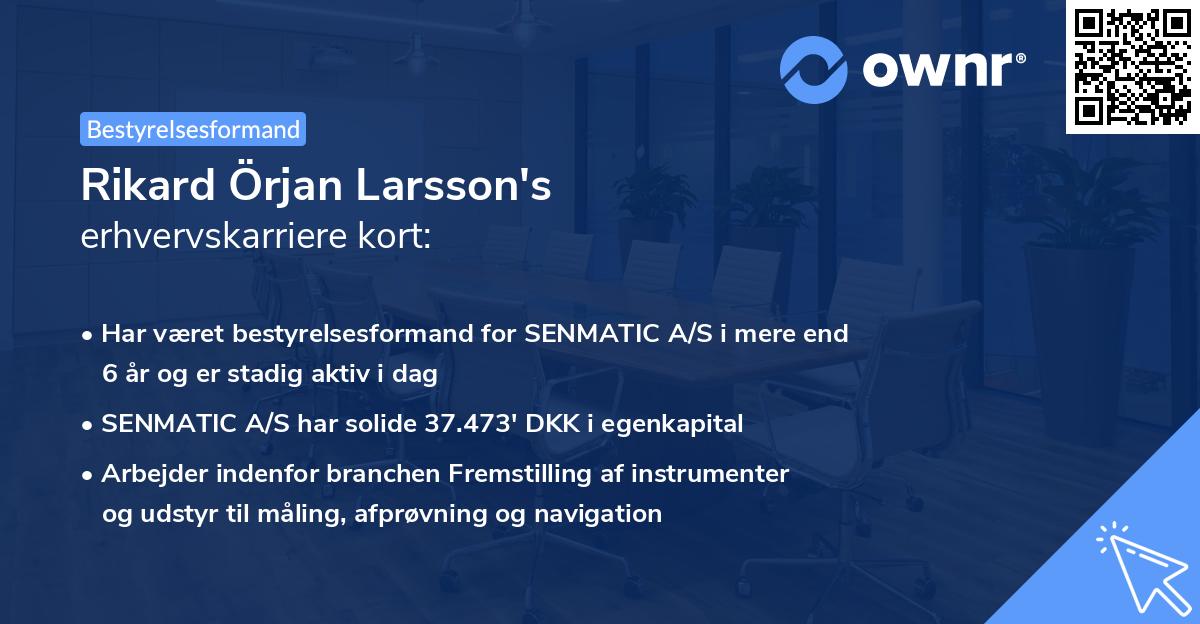 ownr®

Bestyrelsesformand

Rikard Örjan Larsson's
erhvervskarriere kort:

• Har været bestyrelsesformand for SENMATIC A/S i mere end 6 år og er stadig aktiv i dag
• SENMATIC A/S har solide 37.473' DKK i egenkapital
• Arbejder indenfor branchen Fremstilling af instrumenter og udstyr til måling, afprøvning og navigation